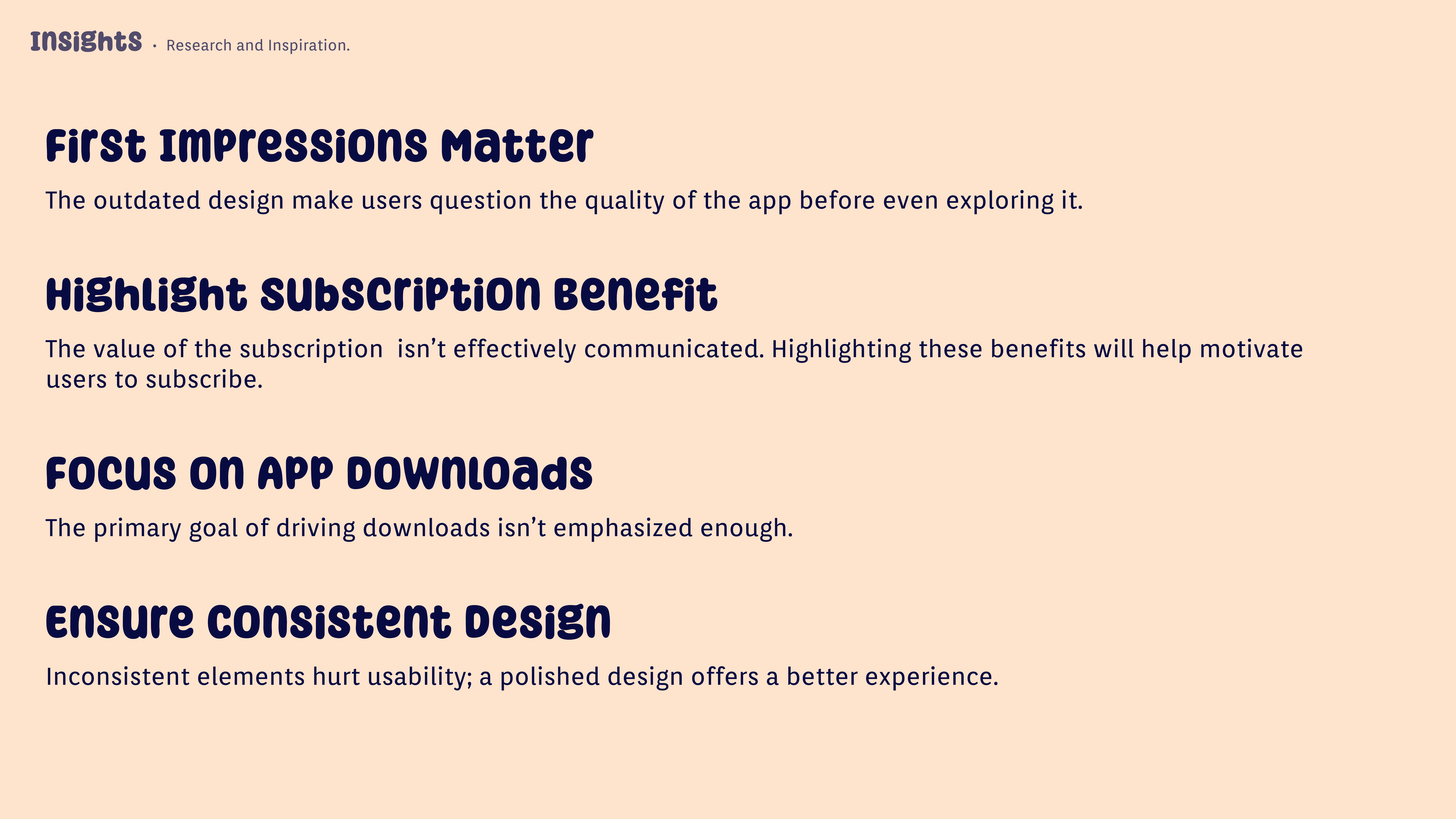 Insights · Research and Inspiration.

First Impressions Matter

The outdated design make users question the quality of the app before even exploring it.

Highlight Subscription Benefit

The value of the subscription  isn't effectively communicated. Highlighting these benefits will help motivate users to subscribe.

Focus on App Downloads

The primary goal of driving downloads isn't emphasized enough.

Ensure Consistent Design

Inconsistent elements hurt usability; a polished design offers a better experience.